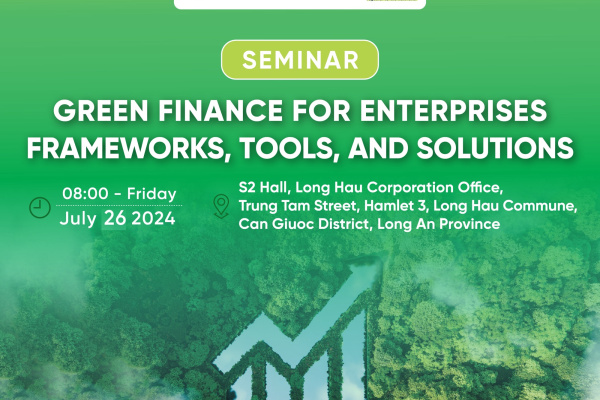 SEMINAR

GREEN FINANCE FOR ENTERPRISES FRAMEWORKS, TOOLS, AND SOLUTIONS

08:00 - Friday
July 26 2024

S2 Hall, Long Hau Corporation Office, Trung Tam Street, Hamlet 3, Long Hau Commune, Can Giuoc District, Long An Province